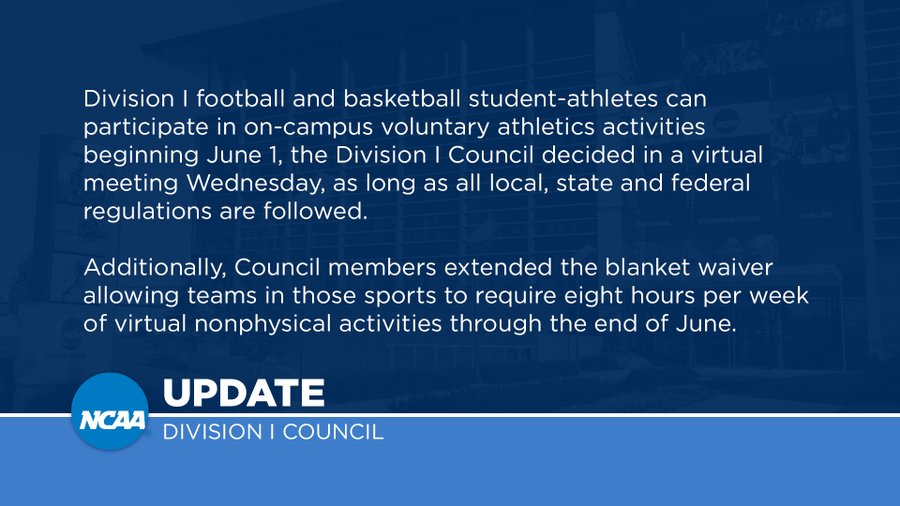 Division I football and basketball student-athletes can participate in on-campus voluntary athletics activities beginning June 1, the Division I Council decided in a virtual meeting Wednesday, as long as all local, state and federal regulations are followed.

Additionally, Council members extended the blanket waiver allowing teams in those sports to require eight hours per week of virtual nonphysical activities through the end of June.

NCAA

UPDATE

DIVISION I COUNCIL